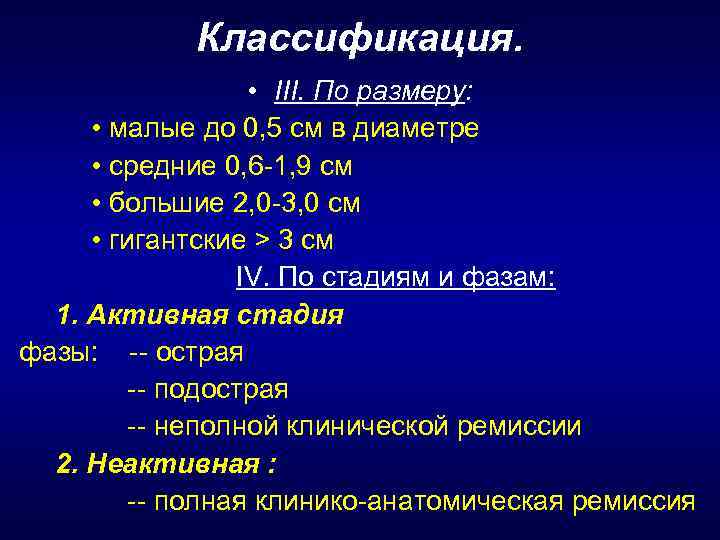 Классификация.

• III. По размеру:

• малые до 0,5 см в диаметре
• средние 0,6-1,9 см
• большие 2,0-3,0 см
• гигантские > 3 см

IV. По стадиям и фазам:

1. Активная стадия

фазы: -- острая
-- подострая
-- неполной клинической ремиссии

2. Неактивная :

-- полная клинико-анатомическая ремиссия